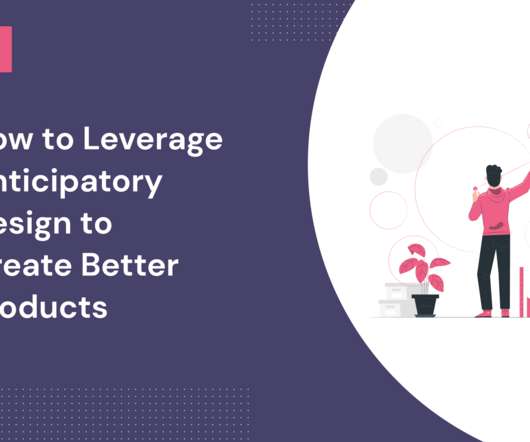 ow to Leverage nticipatory esign to reate Better oducts